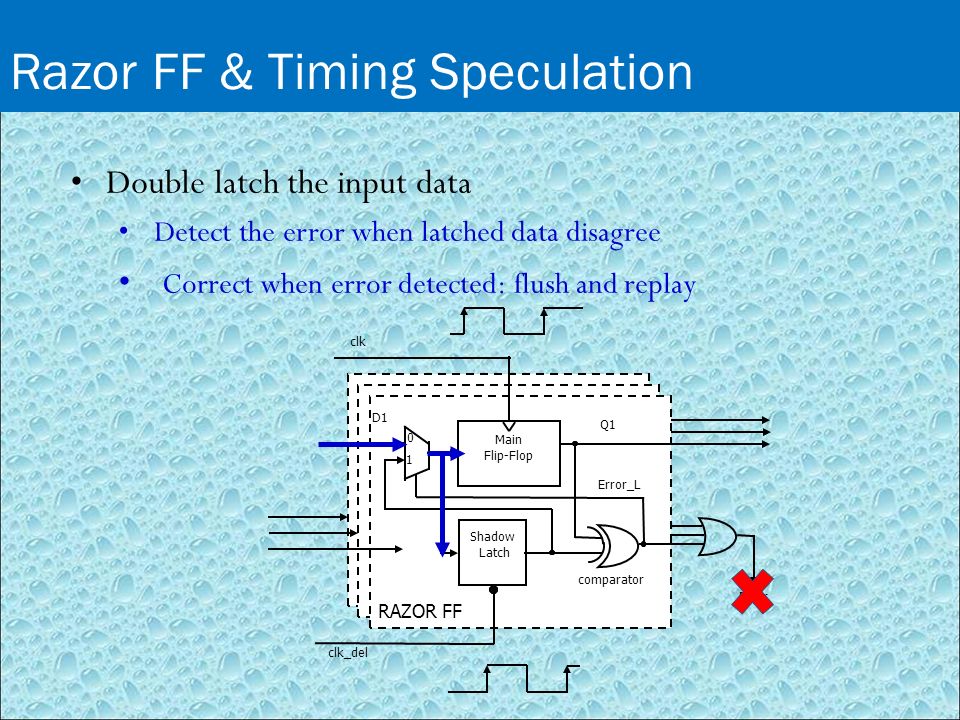 Razor FF & Timing Speculation

• Double latch the input data
  • Detect the error when latched data disagree
  • Correct when error detected: flush and replay

clk
D1
0
1
Main Flip-Flop
Q1
Error_L
Shadow Latch
comparator
RAZOR FF
clk_del